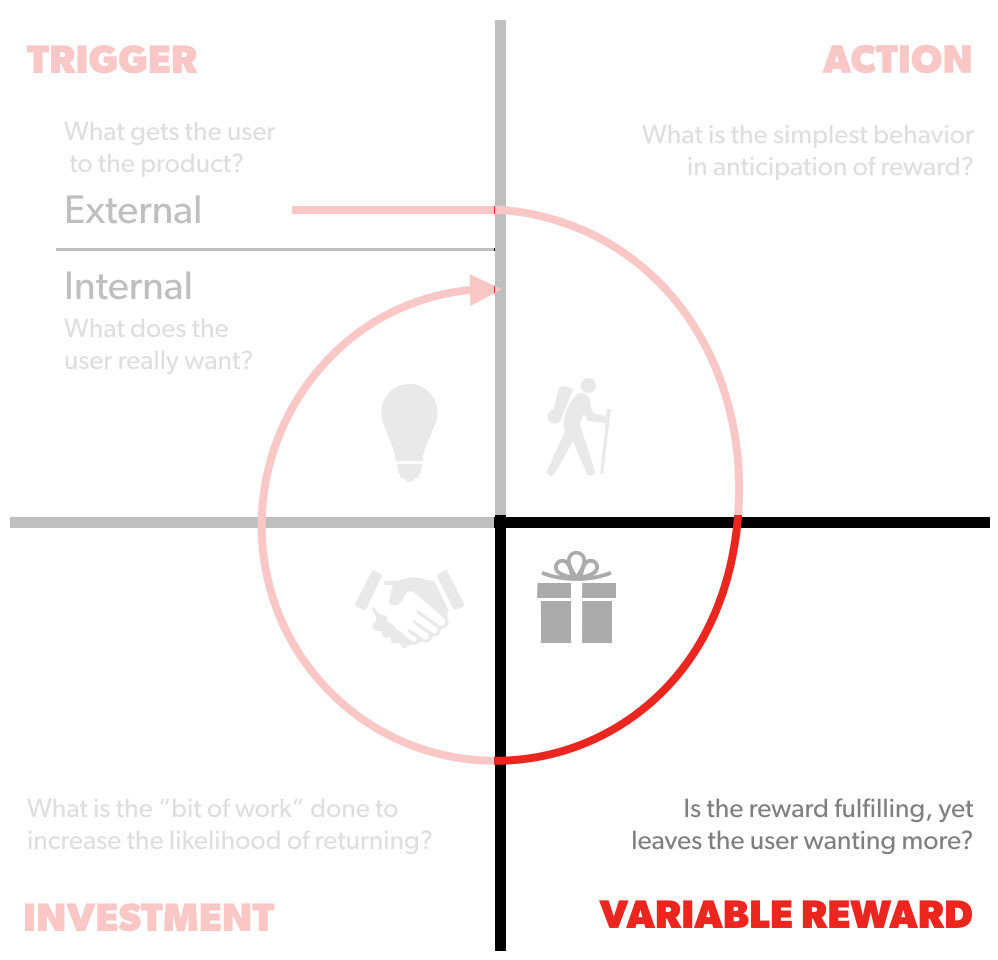 TRIGGER

What gets the user to the product?

External

Internal

What does the user really want?

ACTION

What is the simplest behavior in anticipation of reward?

What is the "bit of work" done to increase the likelihood of returning?

INVESTMENT

Is the reward fulfilling, yet leaves the user wanting more?

VARIABLE REWARD